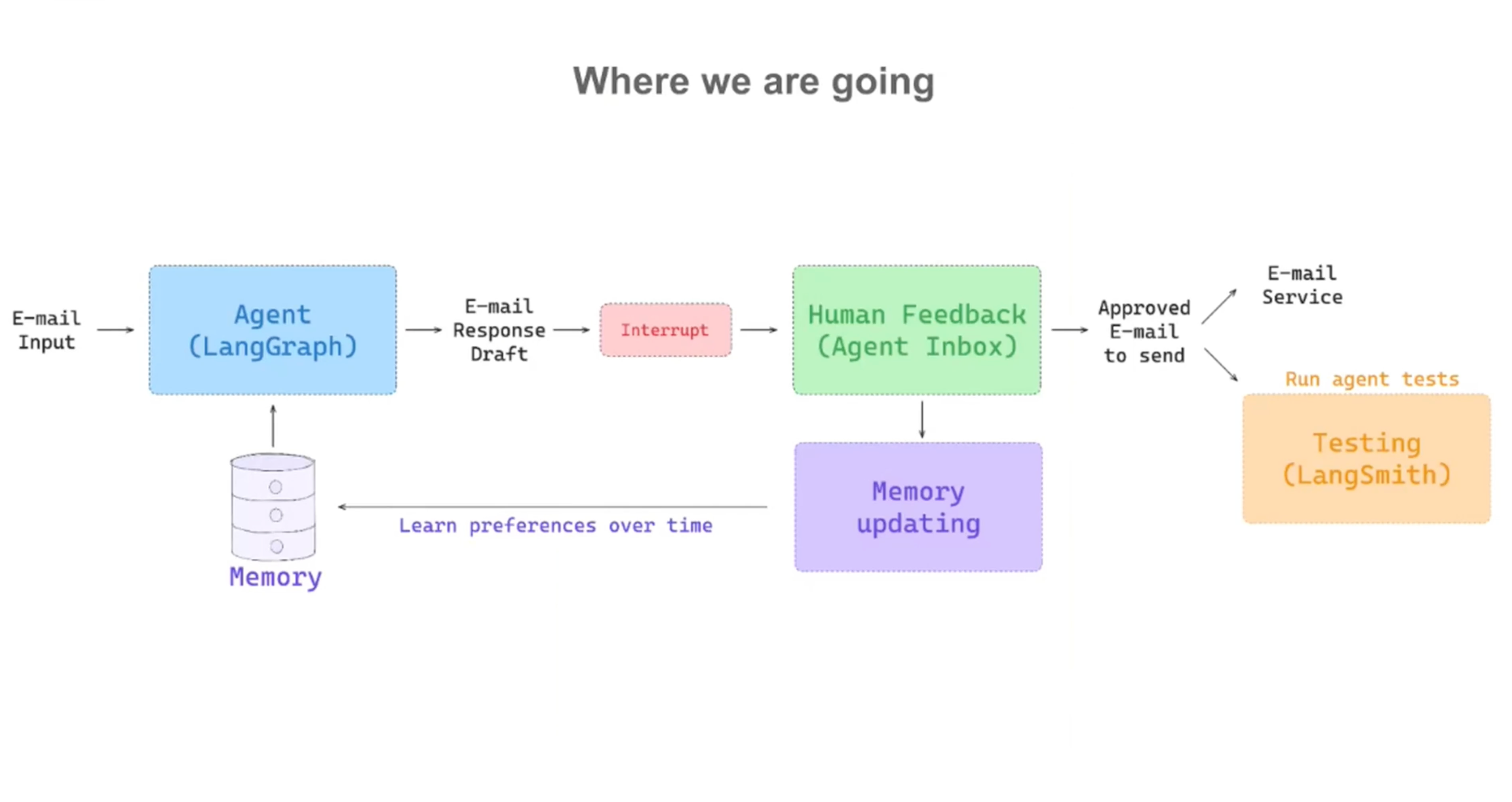 Where we are going

E-mail Input

Agent (LangGraph)

E-mail Response Draft

Interrupt

Human Feedback (Agent Inbox)

Approved E-mail to send

E-mail Service

Run agent tests

Testing (LangSmith)

Memory updating

Learn preferences over time

Memory